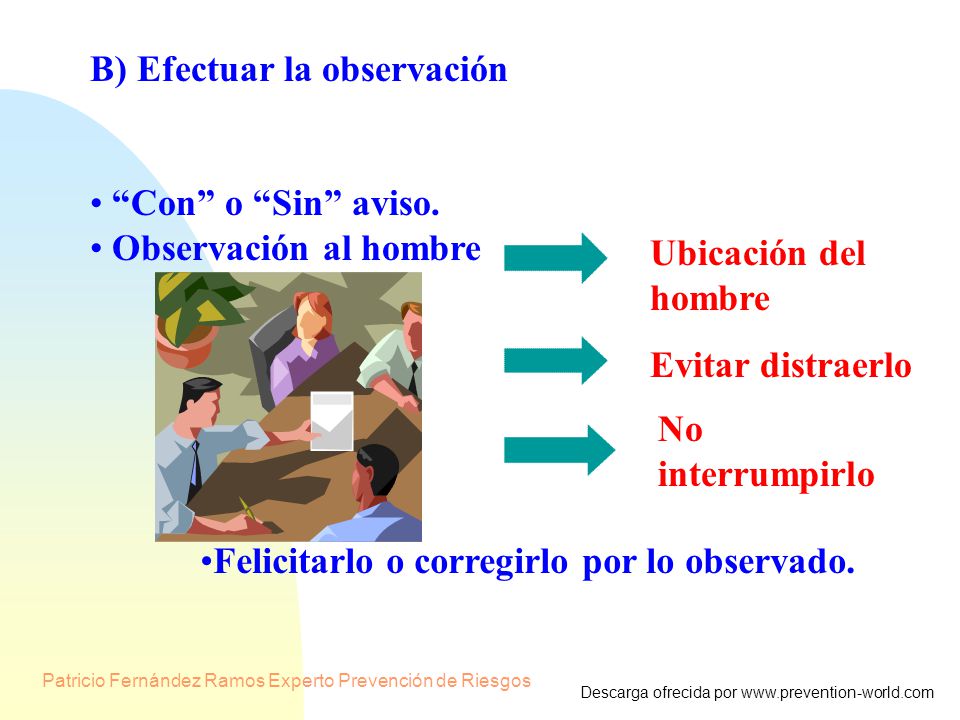 B) Efectuar la observación

• “Con” o “Sin” aviso.
• Observación al hombre

Ubicación del hombre

Evitar distraerlo

No interrumpirlo

•Felicitarlo o corregirlo por lo observado.

Patricio Fernández Ramos Experto Prevención de Riesgos

Descarga ofrecida por www.prevention-world.com